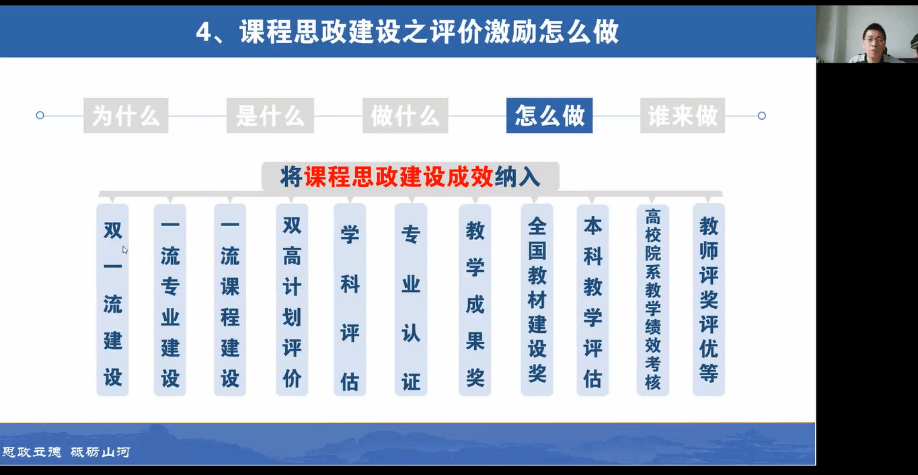 4、课程思政建设之评价激励怎么做

为什么　是什么　做什么　怎么做　谁来做

将课程思政建设成效纳入

双一流建设

一流专业建设

一流课程建设

双高计划评价

学科评估

专业认证

教学成果奖

全国教材建设奖

本科教学评估

高校院系教学绩效考核

教师评奖评优等

思政立德　砥砺山河